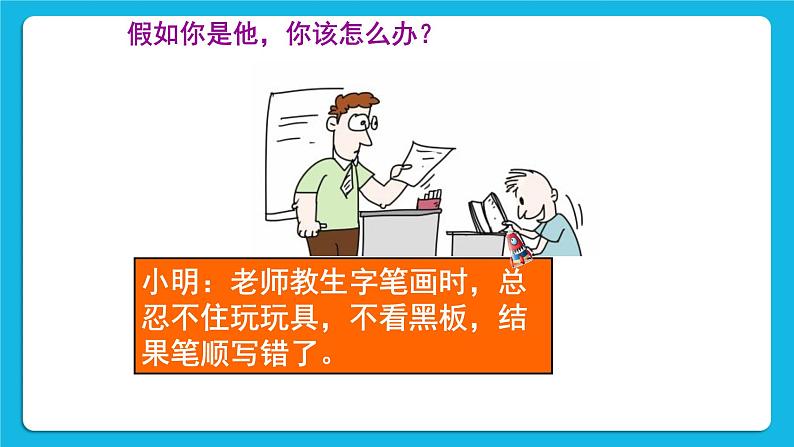 假如你是他，你该怎么办？

小明：老师教生字笔画时，总忍不住玩玩具，不看黑板，结果笔顺写错了。